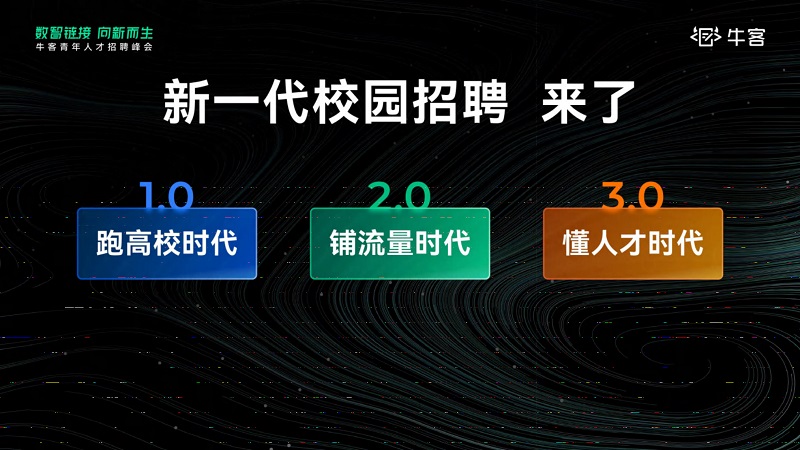 数智链接 向新而生
牛客青年人才招聘峰会

牛客

新一代校园招聘 来了

1.0
跑高校时代

2.0
铺流量时代

3.0
懂人才时代